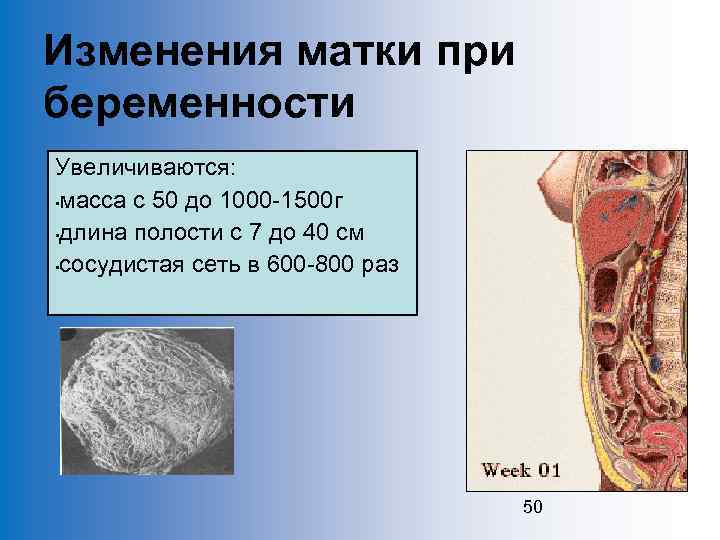 Изменения матки при беременности

Увеличиваются:
•масса с 50 до 1000-1500г
•длина полости с 7 до 40 см
•сосудистая сеть в 600-800 раз

Week 01

50